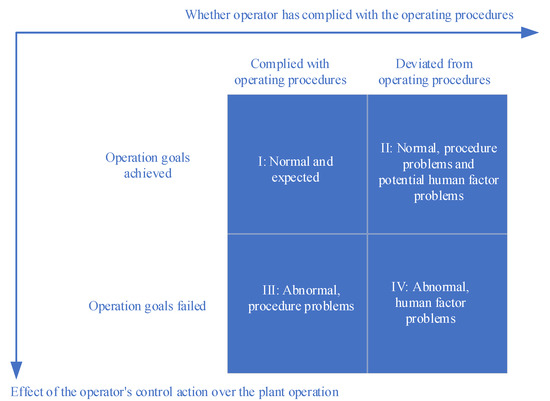 Whether operator has complied with the operating procedures

|  | Complied with operating procedures | Deviated from operating procedures |
|---|---|---|
| Operation goals achieved | I: Normal and expected | II: Normal, procedure problems and potential human factor problems |
| Operation goals failed | III: Abnormal, procedure problems | IV: Abnormal, human factor problems |

Effect of the operator's control action over the plant operation